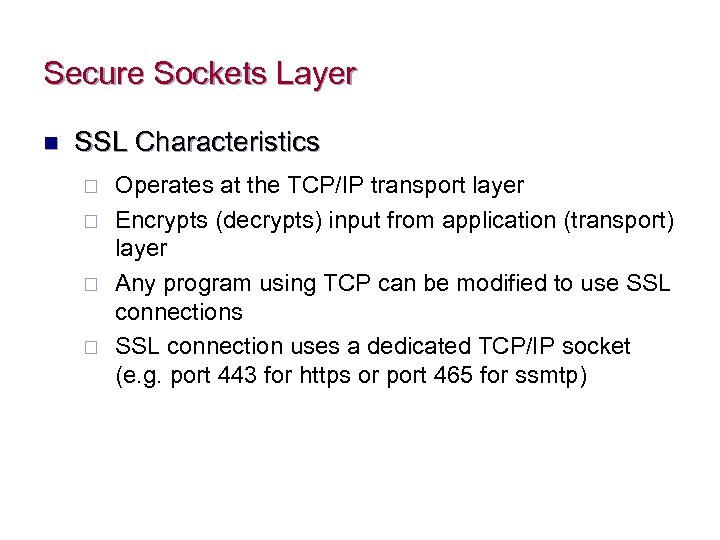 Secure Sockets Layer

SSL Characteristics

Operates at the TCP/IP transport layer

Encrypts (decrypts) input from application (transport) layer

Any program using TCP can be modified to use SSL connections

SSL connection uses a dedicated TCP/IP socket (e.g. port 443 for https or port 465 for ssmtp)